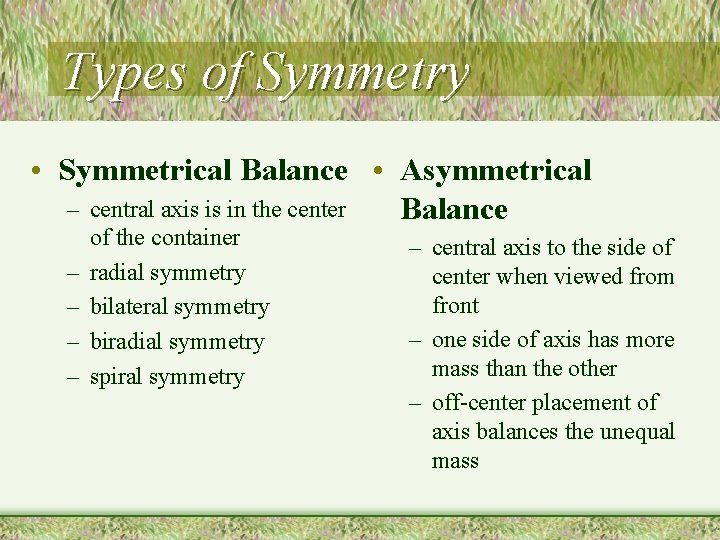 Types of Symmetry

• Symmetrical Balance
– central axis is in the center of the container
– radial symmetry
– bilateral symmetry
– biradial symmetry
– spiral symmetry

• Asymmetrical Balance
– central axis to the side of center when viewed from front
– one side of axis has more mass than the other
– off-center placement of axis balances the unequal mass